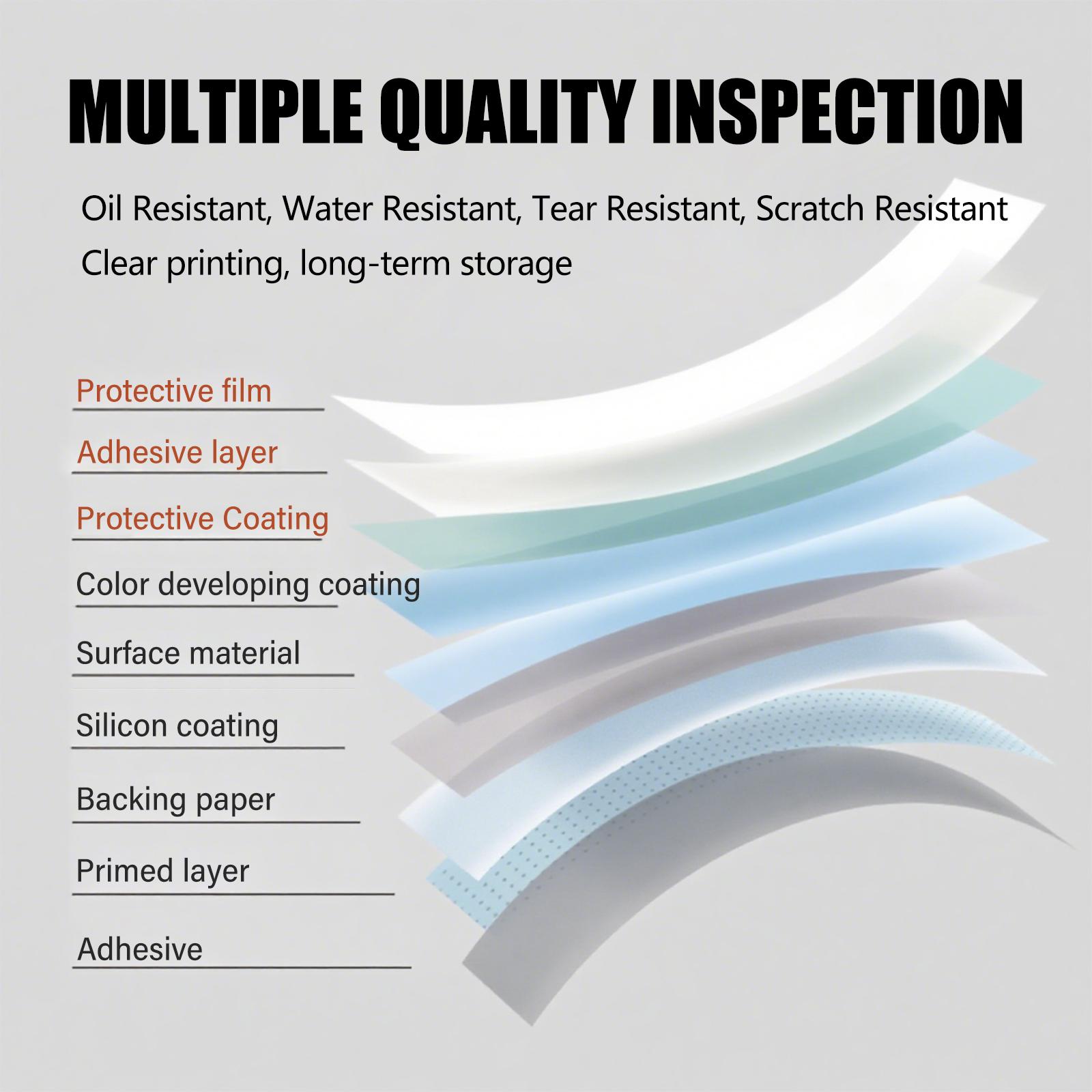 MULTIPLE QUALITY INSPECTION

Oil Resistant, Water Resistant, Tear Resistant, Scratch Resistant
Clear printing, long-term storage

Protective film

Adhesive layer

Protective Coating

Color developing coating

Surface material

Silicon coating

Backing paper

Primed layer

Adhesive